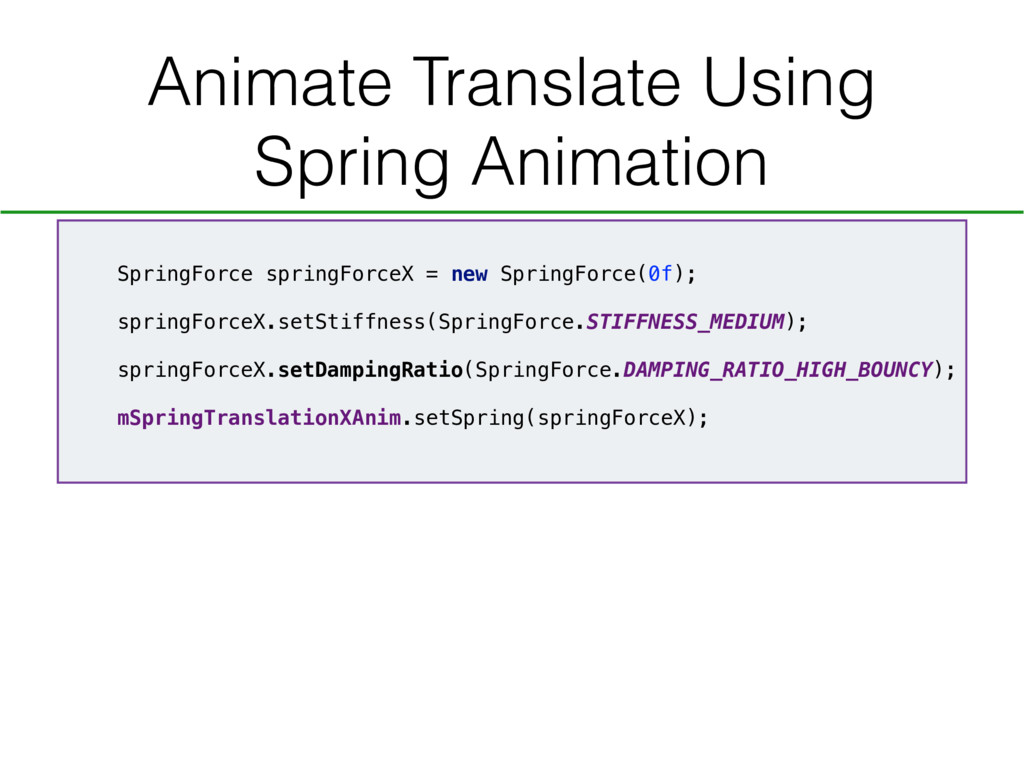 Animate Translate Using Spring Animation

SpringForce springForceX = new SpringForce(0f);

springForceX.setStiffness(SpringForce.STIFFNESS_MEDIUM);

springForceX.setDampingRatio(SpringForce.DAMPING_RATIO_HIGH_BOUNCY);

mSpringTranslationXAnim.setSpring(springForceX);